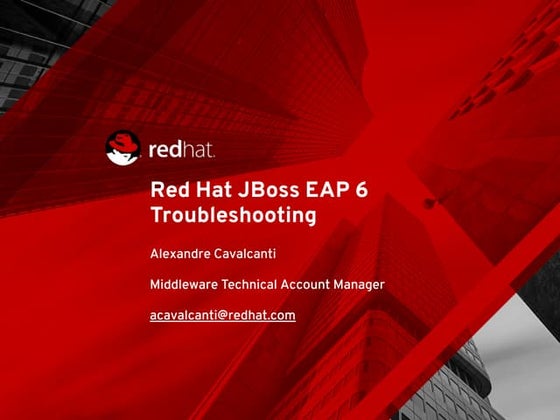 redhat.

Red Hat JBoss EAP 6 Troubleshooting

Alexandre Cavalcanti

Middleware Technical Account Manager

acavalcanti@redhat.com